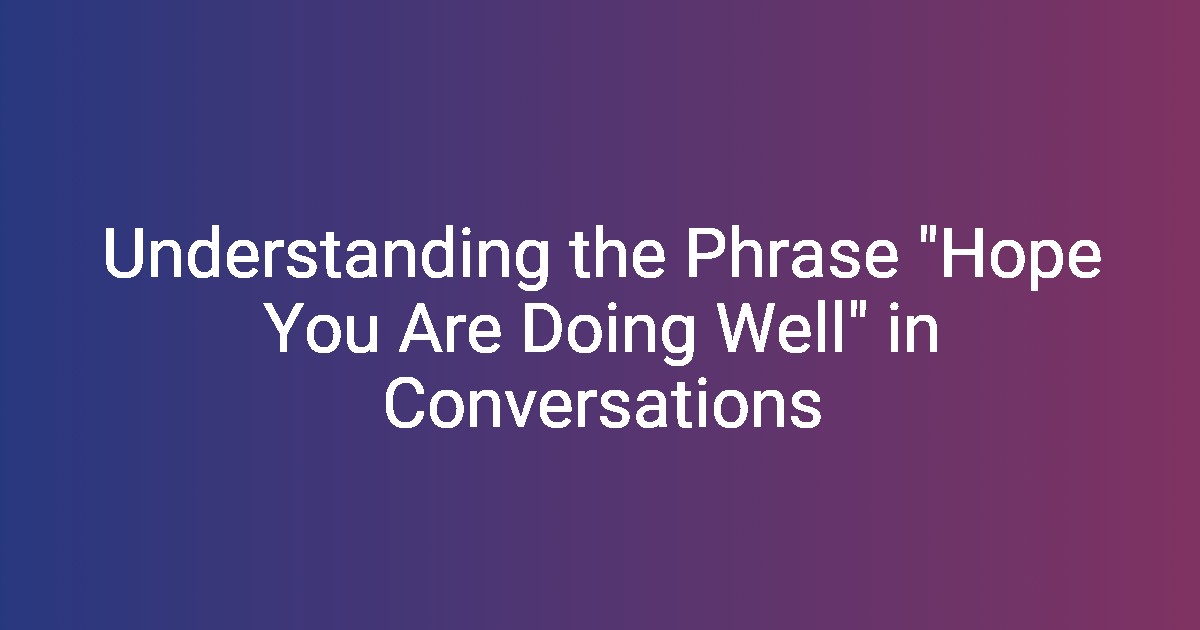 Understanding the Phrase "Hope You Are Doing Well" in Conversations